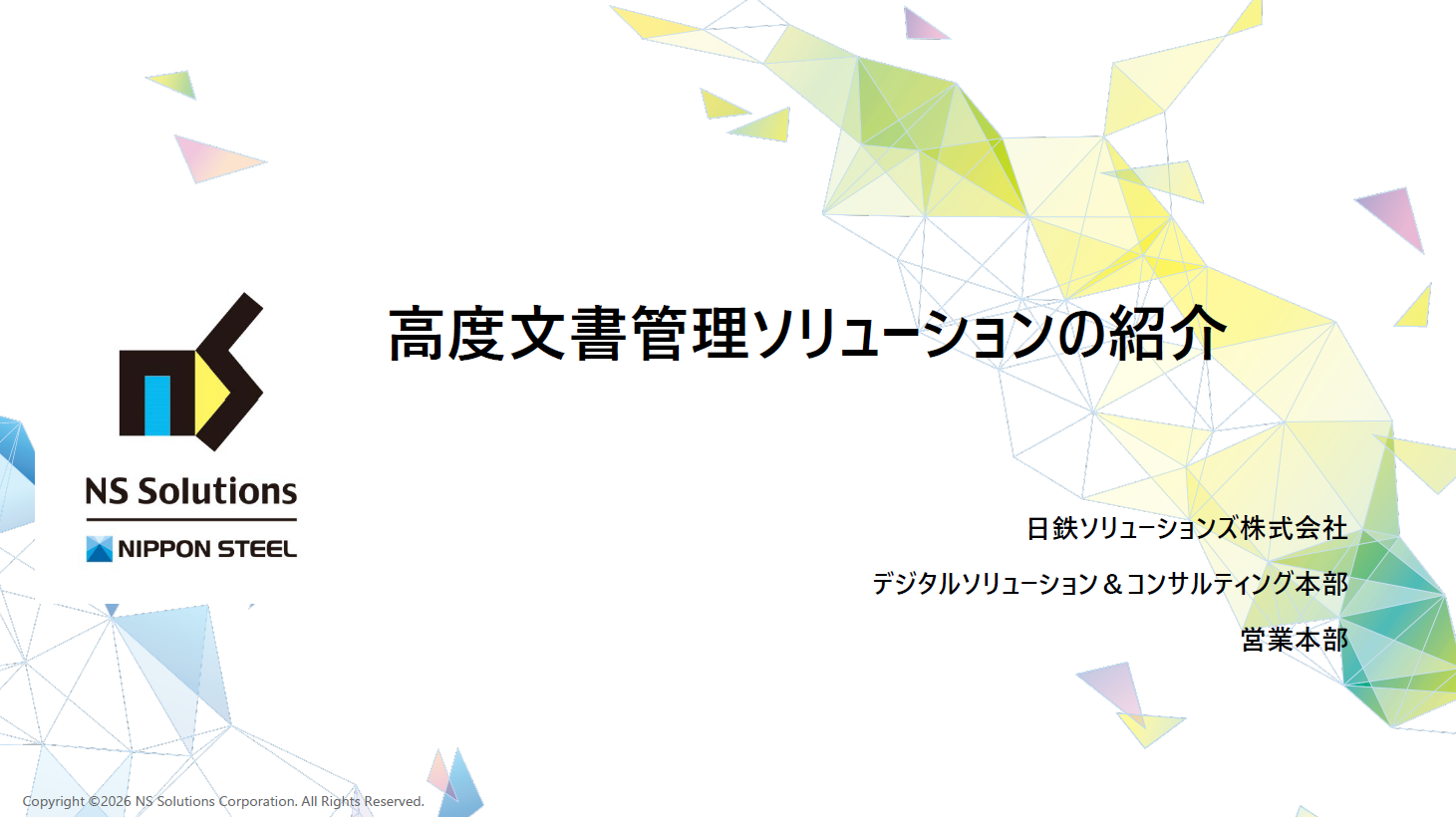 NS Solutions

NIPPON STEEL

高度文書管理ソリューションの紹介

日鉄ソリューションズ株式会社

デジタルソリューション＆コンサルティング本部

営業本部

Copyright ©2026 NS Solutions Corporation. All Rights Reserved.